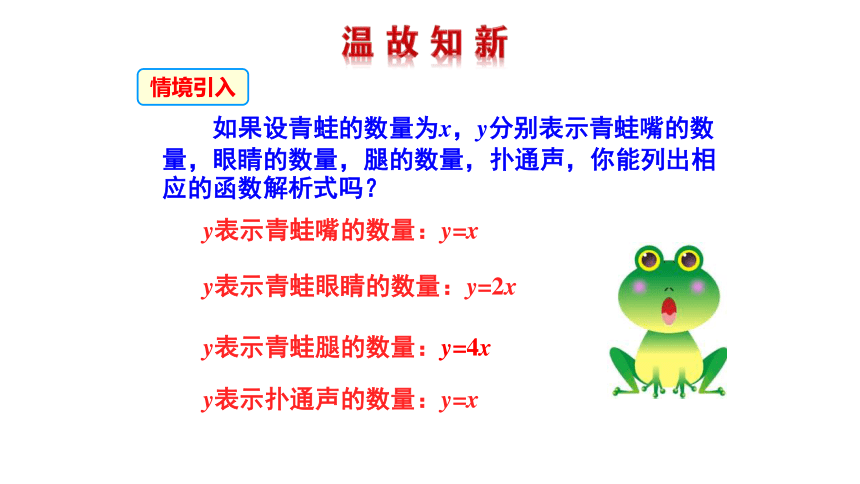 温故知新

情境引入

如果设青蛙的数量为$x$，$y$分别表示青蛙嘴的数量，眼睛的数量，腿的数量，扑通声，你能列出相应的函数解析式吗？

$y$表示青蛙嘴的数量：$y=x$

$y$表示青蛙眼睛的数量：$y=2x$

$y$表示青蛙腿的数量：$y=4x$

$y$表示扑通声的数量：$y=x$